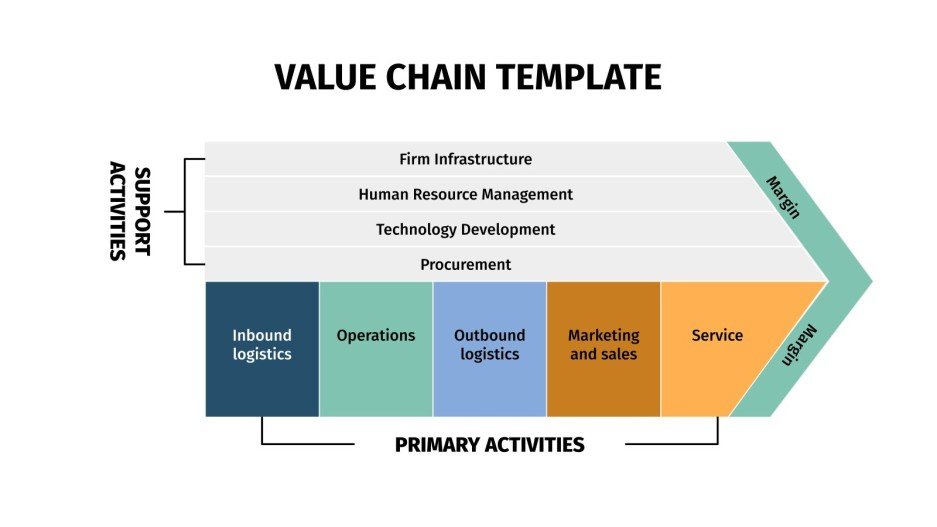 VALUE CHAIN TEMPLATE

SUPPORT ACTIVITIES

Firm Infrastructure

Human Resource Management

Technology Development

Procurement

Margin

Inbound logistics

Operations

Outbound logistics

Marketing and sales

Service

Margin

PRIMARY ACTIVITIES